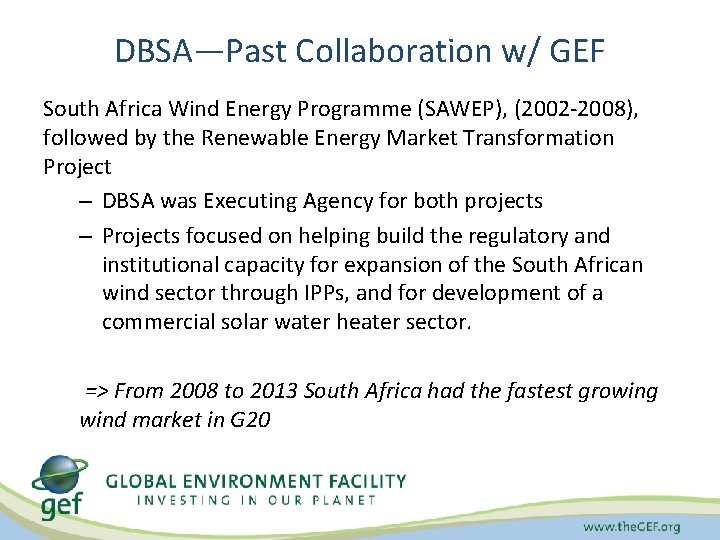 DBSA—Past Collaboration w/ GEF

South Africa Wind Energy Programme (SAWEP), (2002-2008), followed by the Renewable Energy Market Transformation Project

– DBSA was Executing Agency for both projects

– Projects focused on helping build the regulatory and institutional capacity for expansion of the South African wind sector through IPPs, and for development of a commercial solar water heater sector.

=> From 2008 to 2013 South Africa had the fastest growing wind market in G20

gef GLOBAL ENVIRONMENT FACILITY
INVESTING IN OUR PLANET

www.theGEF.org